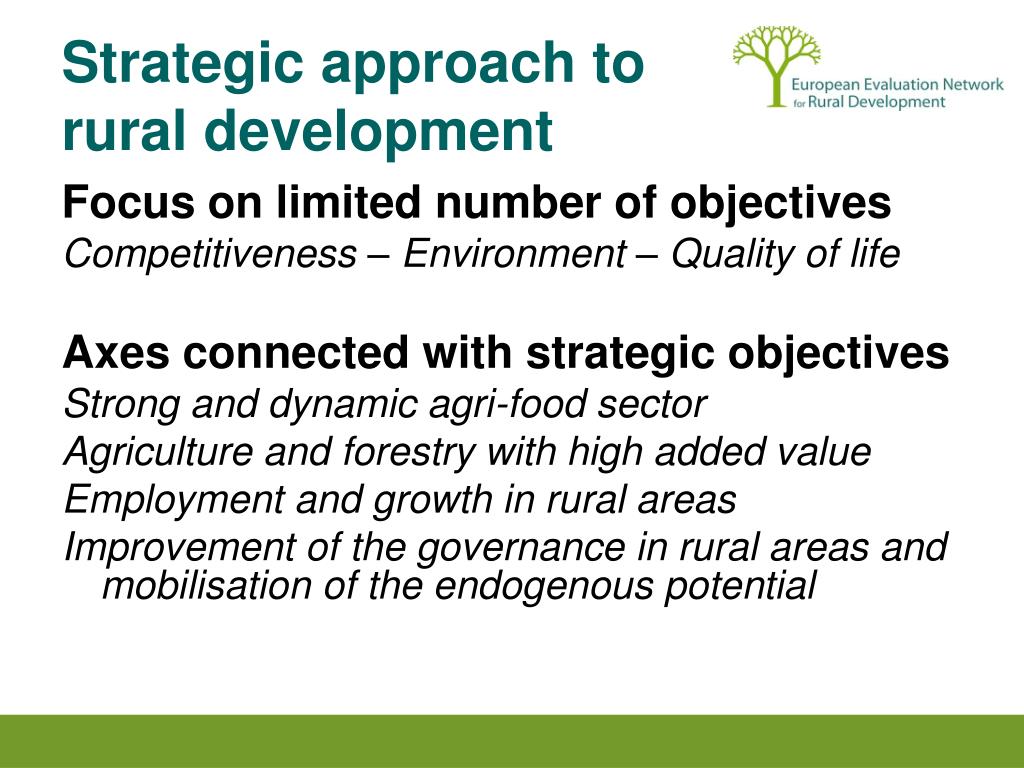 Strategic approach to rural development

European Evaluation Network for Rural Development

Focus on limited number of objectives
Competitiveness – Environment – Quality of life

Axes connected with strategic objectives
Strong and dynamic agri-food sector
Agriculture and forestry with high added value
Employment and growth in rural areas
Improvement of the governance in rural areas and mobilisation of the endogenous potential